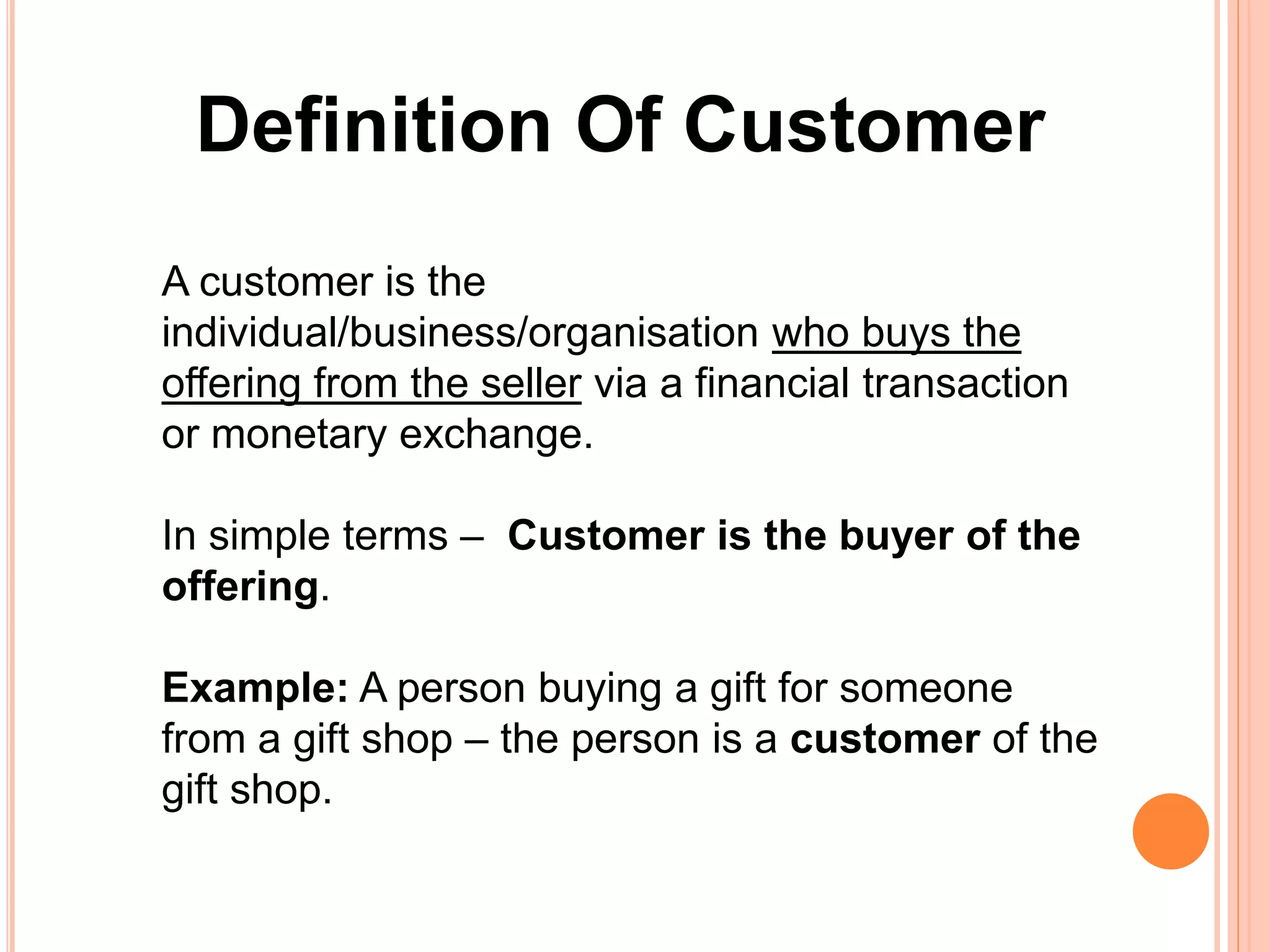 Definition Of Customer

A customer is the individual/business/organisation who buys the offering from the seller via a financial transaction or monetary exchange.

In simple terms – Customer is the buyer of the offering.

Example: A person buying a gift for someone from a gift shop – the person is a customer of the gift shop.